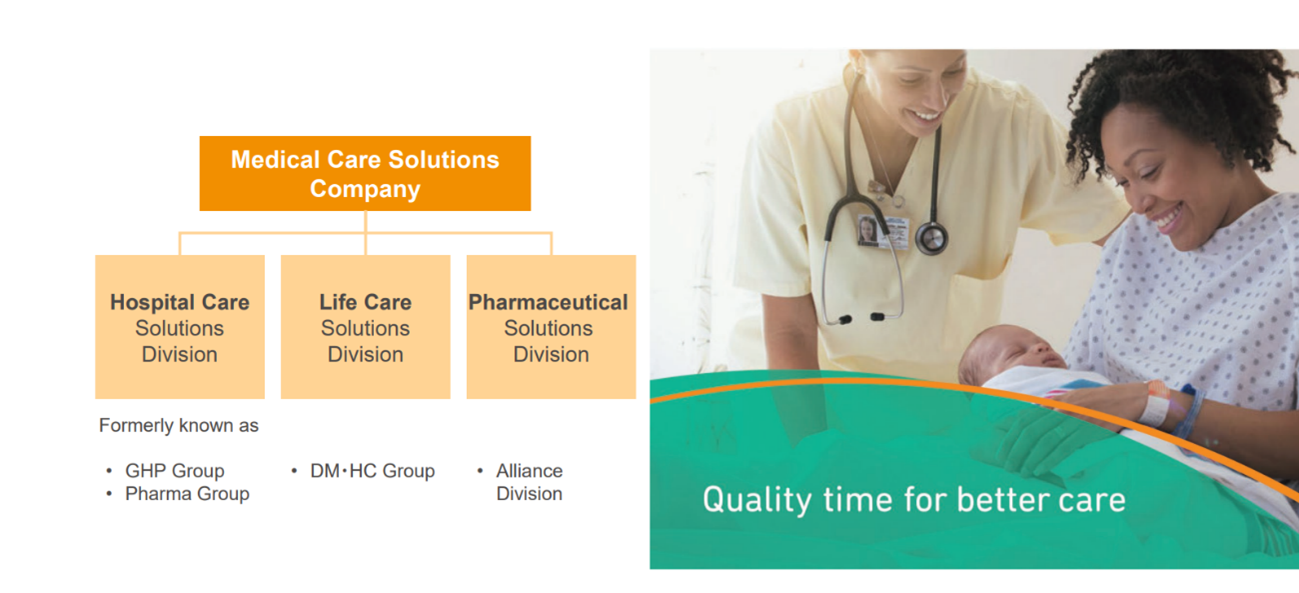 Medical Care Solutions Company

Hospital Care Solutions Division

Life Care Solutions Division

Pharmaceutical Solutions Division

Formerly known as

• GHP Group
• Pharma Group

• DM・HC Group

• Alliance Division

Quality time for better care